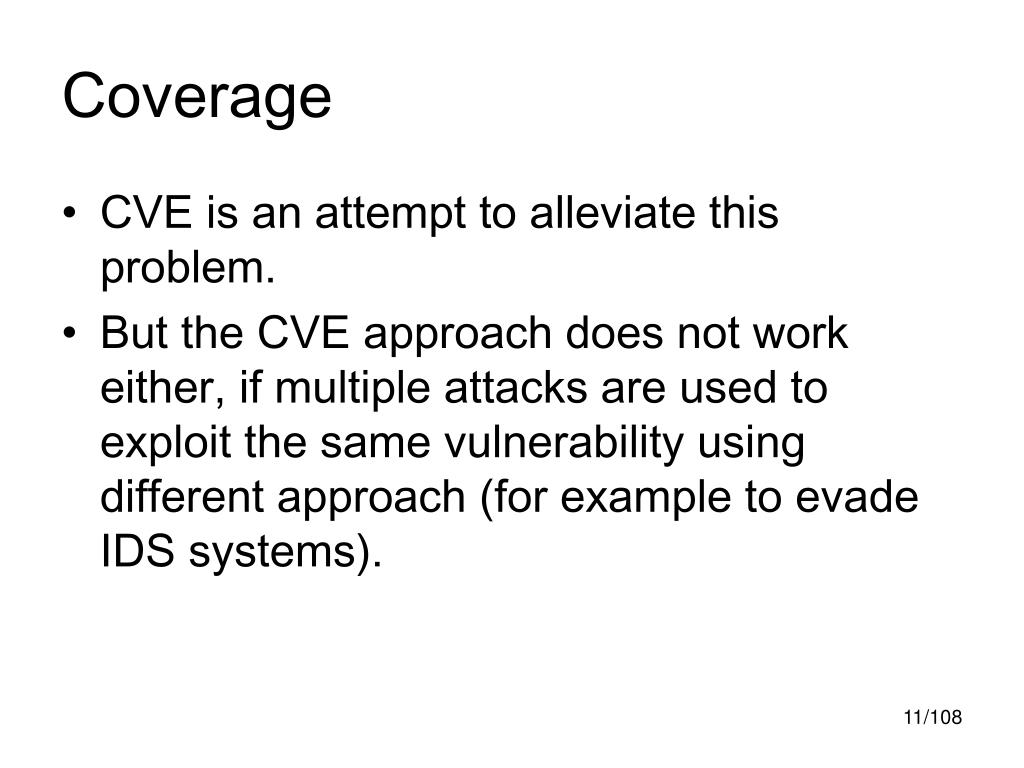 Coverage

• CVE is an attempt to alleviate this problem.
• But the CVE approach does not work either, if multiple attacks are used to exploit the same vulnerability using different approach (for example to evade IDS systems).

11/108